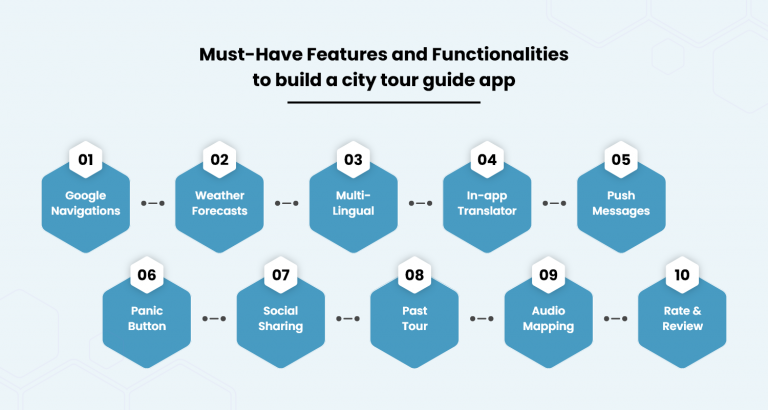 Must-Have Features and Functionalities to build a city tour guide app

01
Google Navigations

02
Weather Forecasts

03
Multi-Lingual

04
In-app Translator

05
Push Messages

06
Panic Button

07
Social Sharing

08
Past Tour

09
Audio Mapping

10
Rate & Review